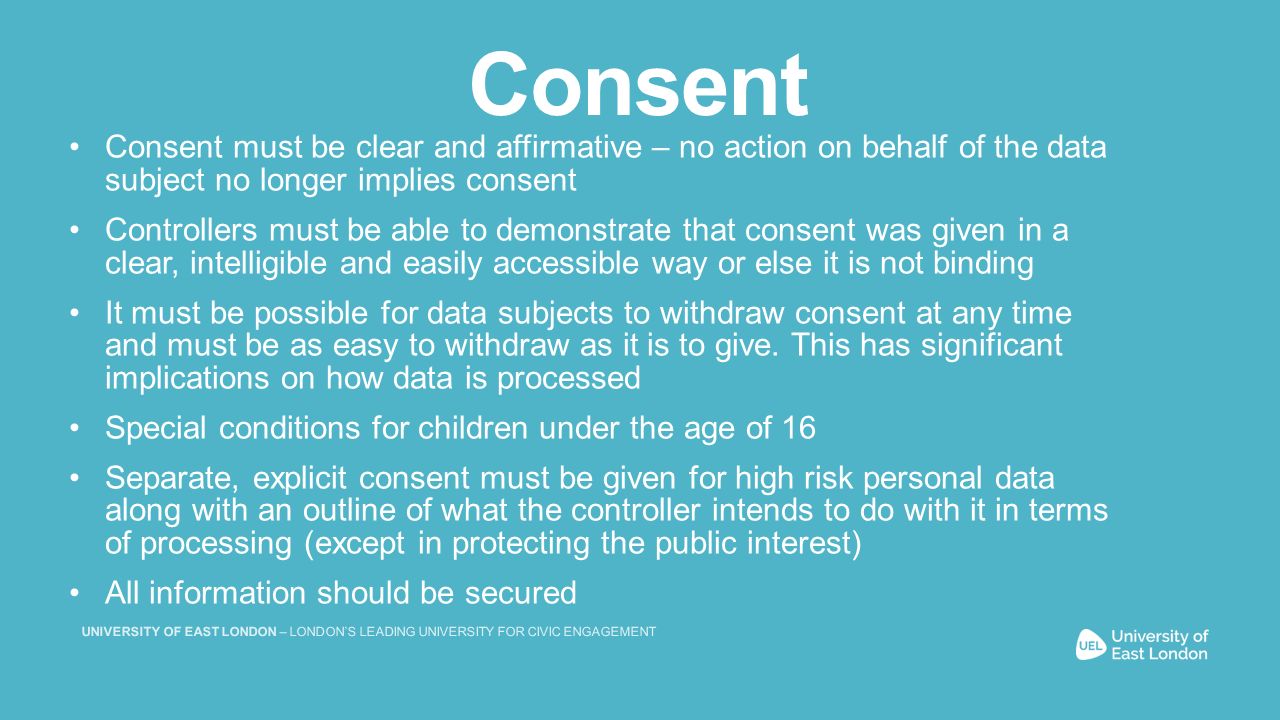 Consent

• Consent must be clear and affirmative – no action on behalf of the data subject no longer implies consent

• Controllers must be able to demonstrate that consent was given in a clear, intelligible and easily accessible way or else it is not binding

• It must be possible for data subjects to withdraw consent at any time and must be as easy to withdraw as it is to give. This has significant implications on how data is processed

• Special conditions for children under the age of 16

• Separate, explicit consent must be given for high risk personal data along with an outline of what the controller intends to do with it in terms of processing (except in protecting the public interest)

• All information should be secured

UNIVERSITY OF EAST LONDON – LONDON'S LEADING UNIVERSITY FOR CIVIC ENGAGEMENT

UEL University of East London